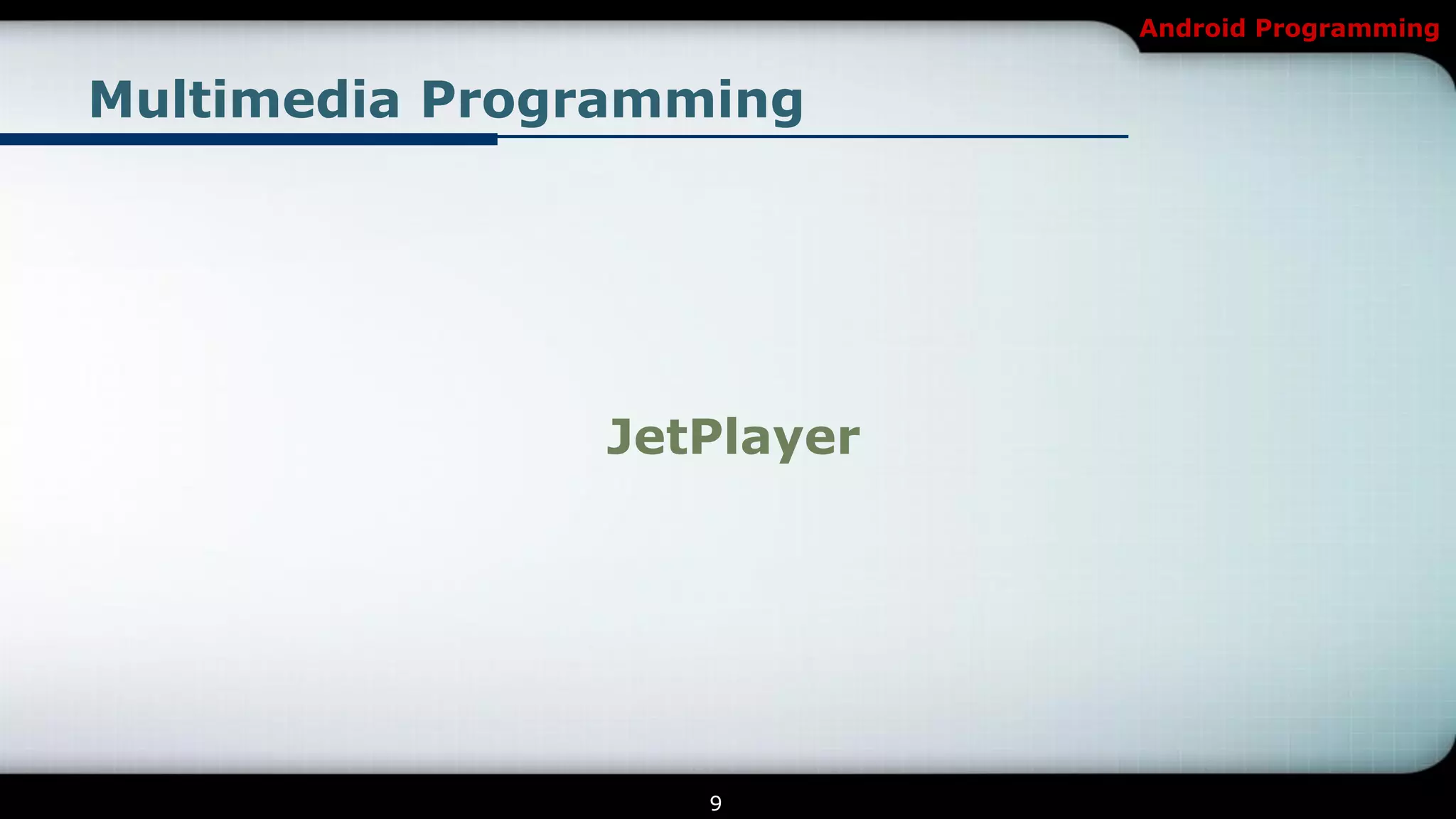 Android Programming

Multimedia Programming

JetPlayer

9